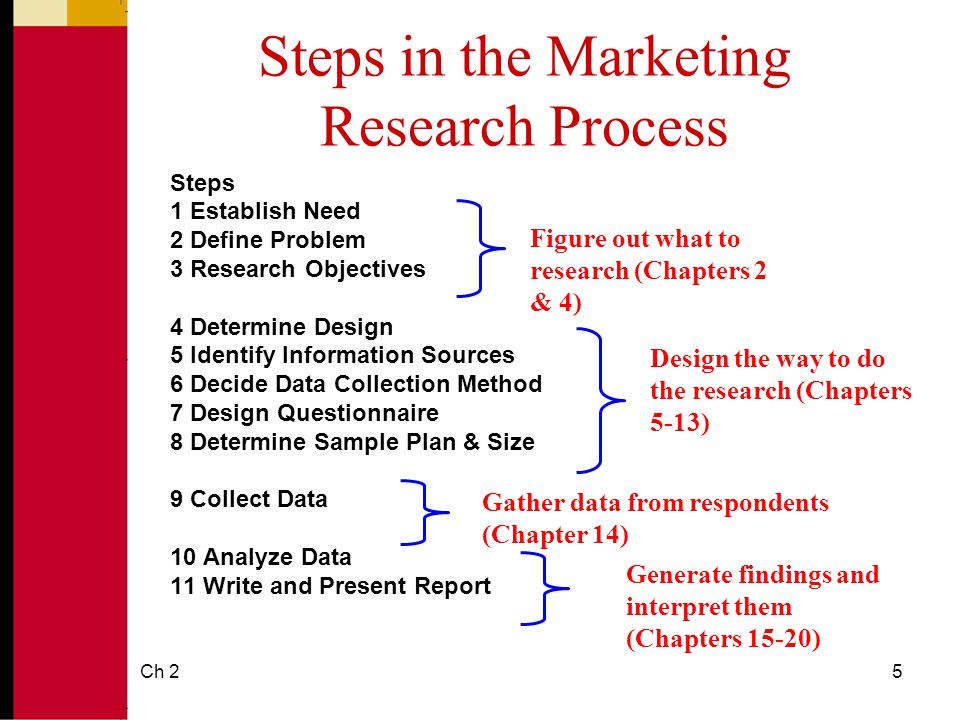 Steps in the Marketing Research Process

Steps
1 Establish Need
2 Define Problem
3 Research Objectives

Figure out what to research (Chapters 2 & 4)

4 Determine Design
5 Identify Information Sources
6 Decide Data Collection Method
7 Design Questionnaire
8 Determine Sample Plan & Size

Design the way to do the research (Chapters 5-13)

9 Collect Data

Gather data from respondents (Chapter 14)

10 Analyze Data
11 Write and Present Report

Generate findings and interpret them (Chapters 15-20)

Ch 2

5